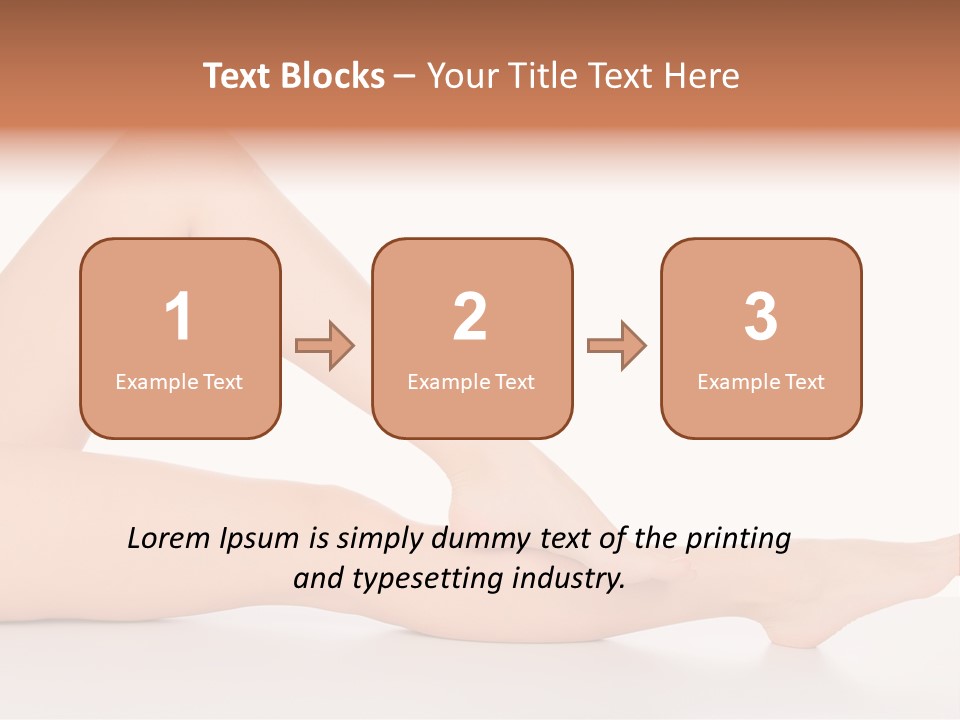 Text Blocks – Your Title Text Here

1
Example Text

2
Example Text

3
Example Text

Lorem Ipsum is simply dummy text of the printing and typesetting industry.